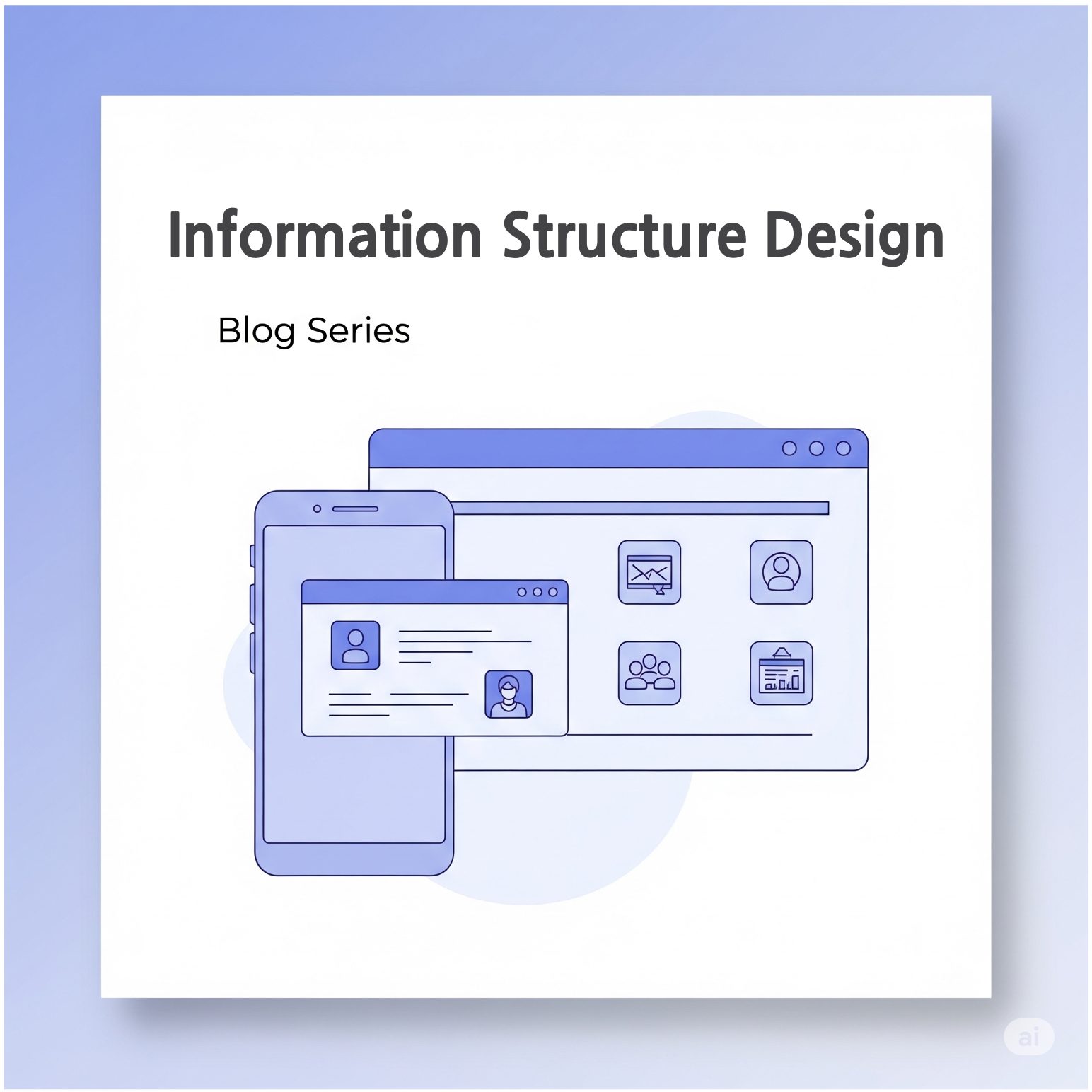 Information Structure Design

Blog Series

ai